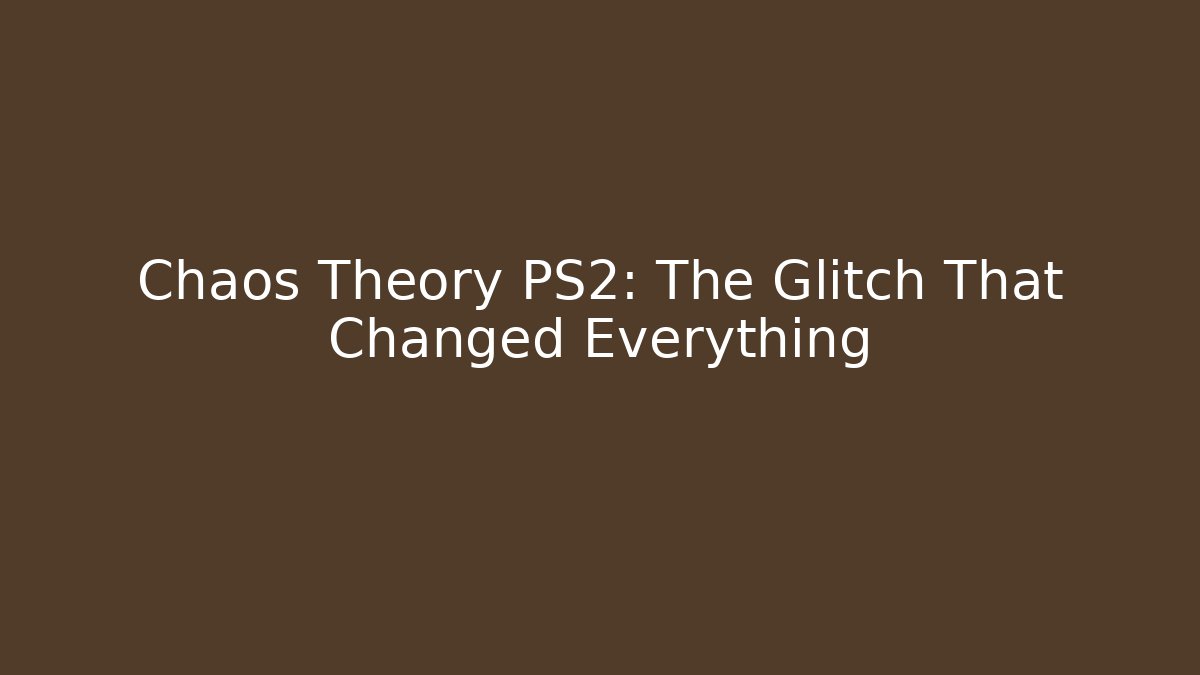 Chaos Theory PS2: The Glitch That Changed Everything